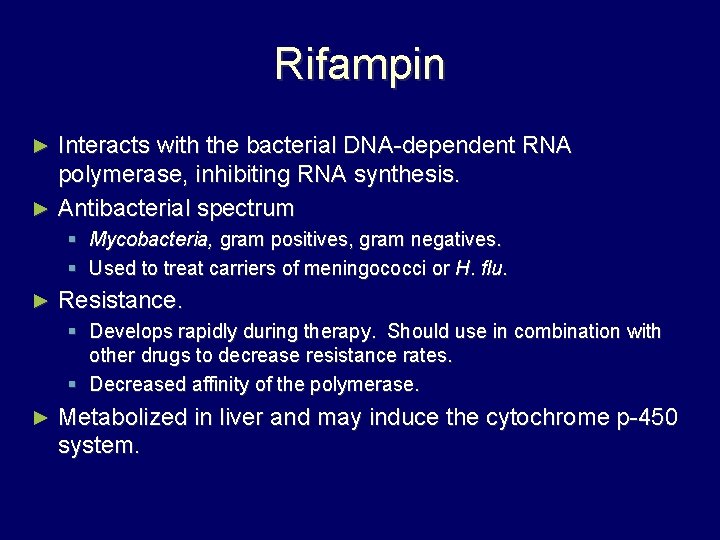 Rifampin

► Interacts with the bacterial DNA-dependent RNA polymerase, inhibiting RNA synthesis.

► Antibacterial spectrum

▪ Mycobacteria, gram positives, gram negatives.

▪ Used to treat carriers of meningococci or H. flu.

► Resistance.

▪ Develops rapidly during therapy. Should use in combination with other drugs to decrease resistance rates.

▪ Decreased affinity of the polymerase.

► Metabolized in liver and may induce the cytochrome p-450 system.